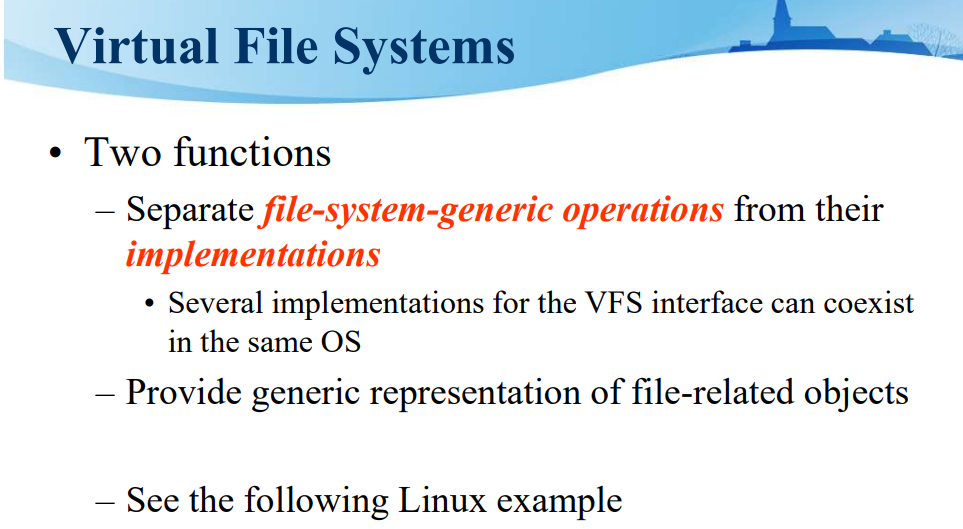 Virtual File Systems

• Two functions

– Separate file-system-generic operations from their implementations

• Several implementations for the VFS interface can coexist in the same OS

– Provide generic representation of file-related objects

– See the following Linux example